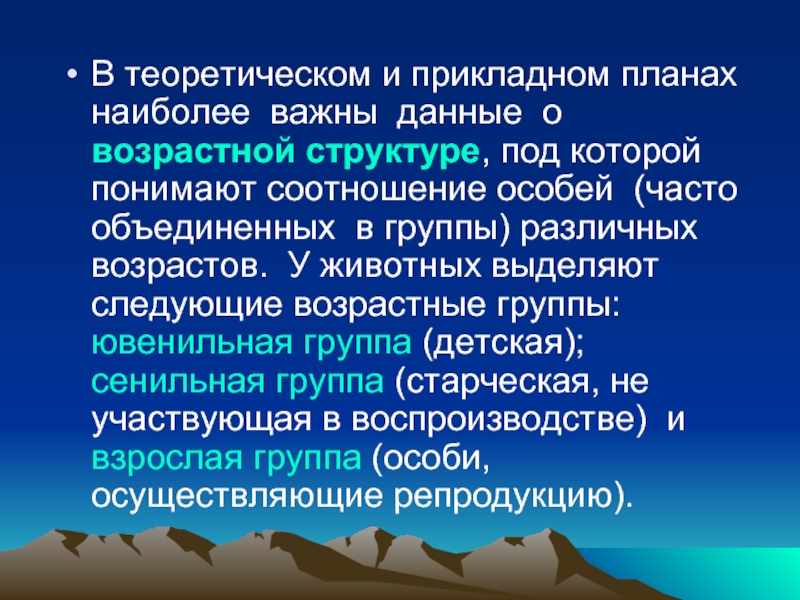 • В теоретическом и прикладном планах наиболее важны данные о возрастной структуре, под которой понимают соотношение особей (часто объединенных в группы) различных возрастов. У животных выделяют следующие возрастные группы: ювенильная группа (детская); сенильная группа (старческая, не участвующая в воспроизводстве) и взрослая группа (особи, осуществляющие репродукцию).